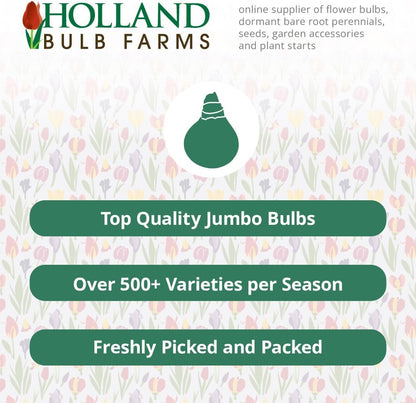 HOLLAND
BULB FARMS

online supplier of flower bulbs, dormant bare root perennials, seeds, garden accessories and plant starts

Top Quality Jumbo Bulbs

Over 500+ Varieties per Season

Freshly Picked and Packed